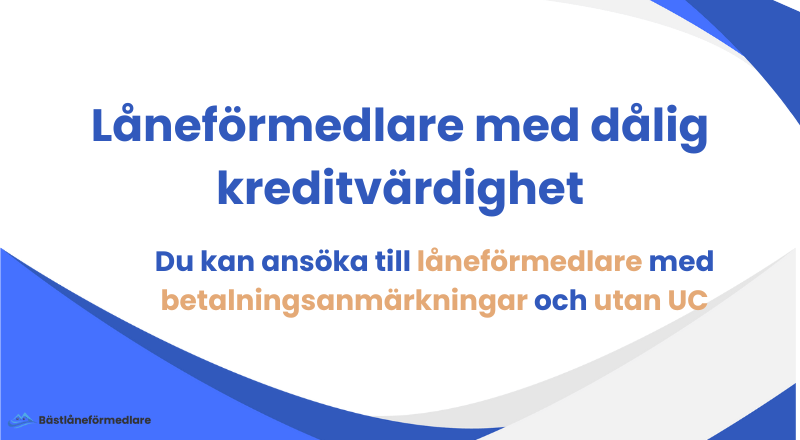 Låneförmedlare med dålig kreditvärdighet

Du kan ansöka till låneförmedlare med betalningsanmärkningar och utan UC

Bästlåneförmedlare